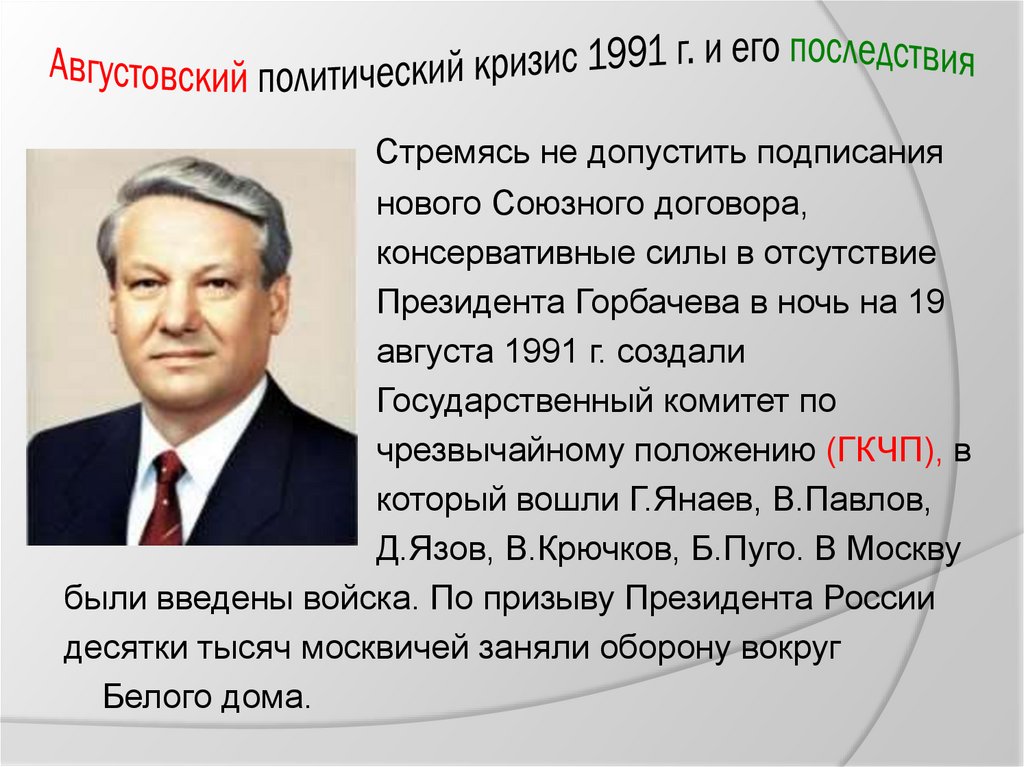 Августовский политический кризис 1991 г. и его последствия

Стремясь не допустить подписания нового Союзного договора, консервативные силы в отсутствие Президента Горбачева в ночь на 19 августа 1991 г. создали Государственный комитет по чрезвычайному положению (ГКЧП), в который вошли Г.Янаев, В.Павлов, Д.Язов, В.Крючков, Б.Пуго. В Москву были введены войска. По призыву Президента России десятки тысяч москвичей заняли оборону вокруг Белого дома.